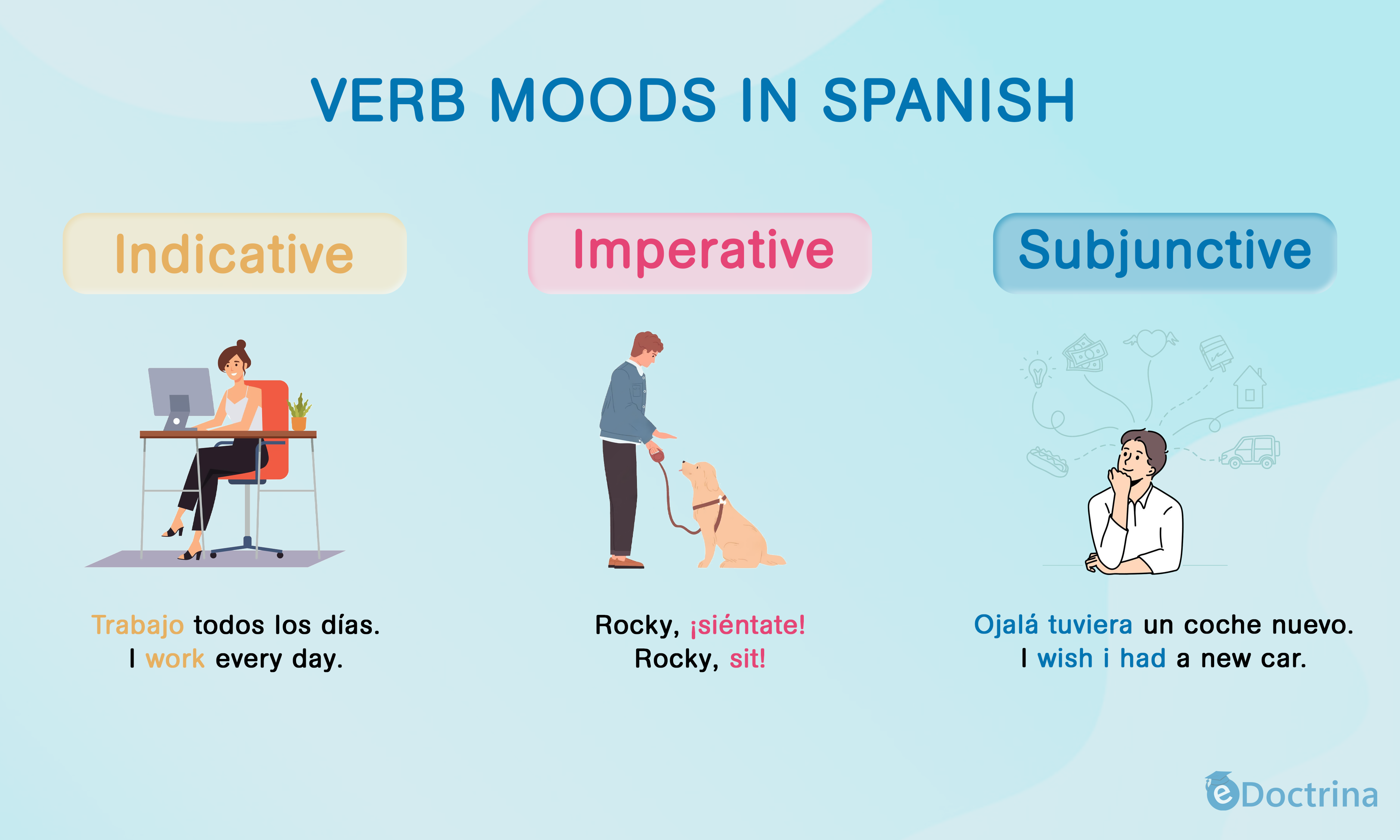 VERB MOODS IN SPANISH

Indicative

Trabajo todos los días.
I work every day.

Imperative

Rocky, ¡siéntate!
Rocky, sit!

Subjunctive

Ojalá tuviera un coche nuevo.
I wish i had a new car.

eDoctrina